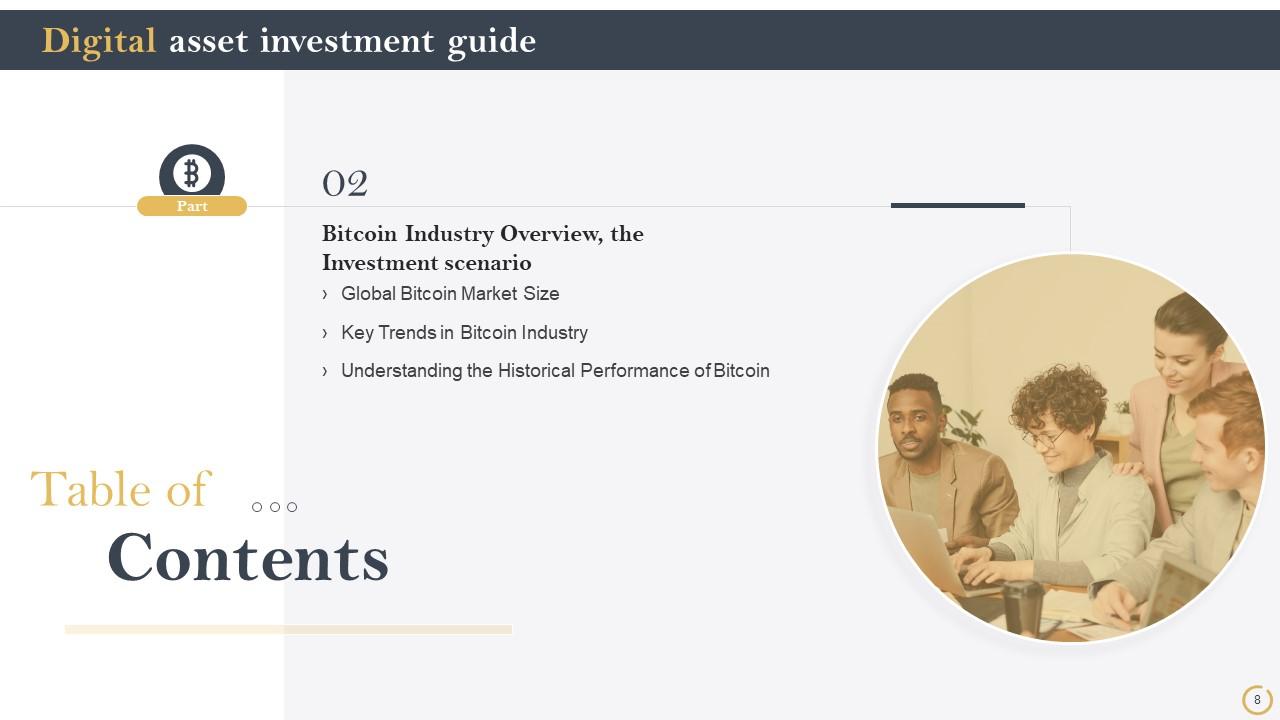 Digital asset investment guide

Part

02

Bitcoin Industry Overview, the Investment scenario

› Global Bitcoin Market Size

› Key Trends in Bitcoin Industry

› Understanding the Historical Performance of Bitcoin

Table of

Contents

8